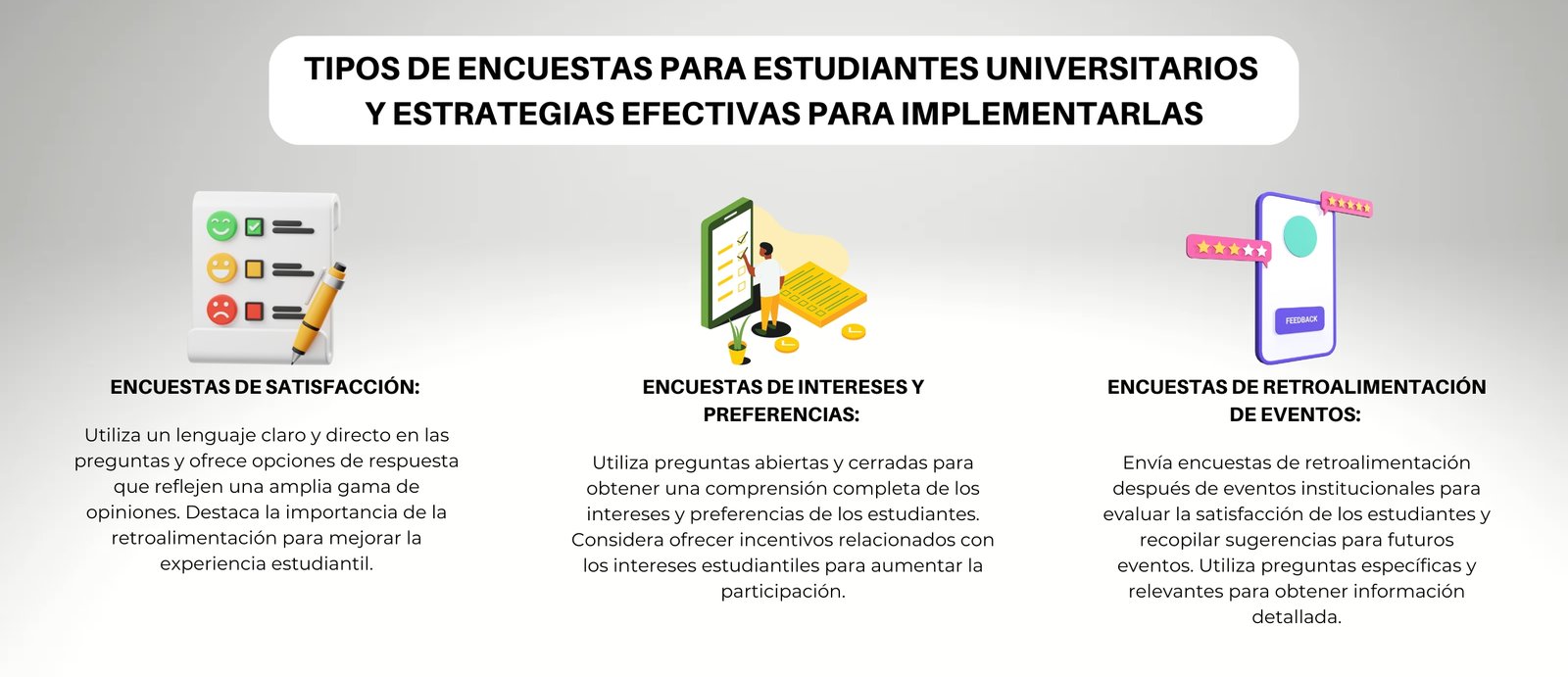 TIPOS DE ENCUESTAS PARA ESTUDIANTES UNIVERSITARIOS Y ESTRATEGIAS EFECTIVAS PARA IMPLEMENTARLAS

ENCUESTAS DE SATISFACCIÓN:

Utiliza un lenguaje claro y directo en las preguntas y ofrece opciones de respuesta que reflejen una amplia gama de opiniones. Destaca la importancia de la retroalimentación para mejorar la experiencia estudiantil.

ENCUESTAS DE INTERESES Y PREFERENCIAS:

Utiliza preguntas abiertas y cerradas para obtener una comprensión completa de los intereses y preferencias de los estudiantes. Considera ofrecer incentivos relacionados con los intereses estudiantiles para aumentar la participación.

FEEDBACK

ENCUESTAS DE RETROALIMENTACIÓN DE EVENTOS:

Envía encuestas de retroalimentación después de eventos institucionales para evaluar la satisfacción de los estudiantes y recopilar sugerencias para futuros eventos. Utiliza preguntas específicas y relevantes para obtener información detallada.